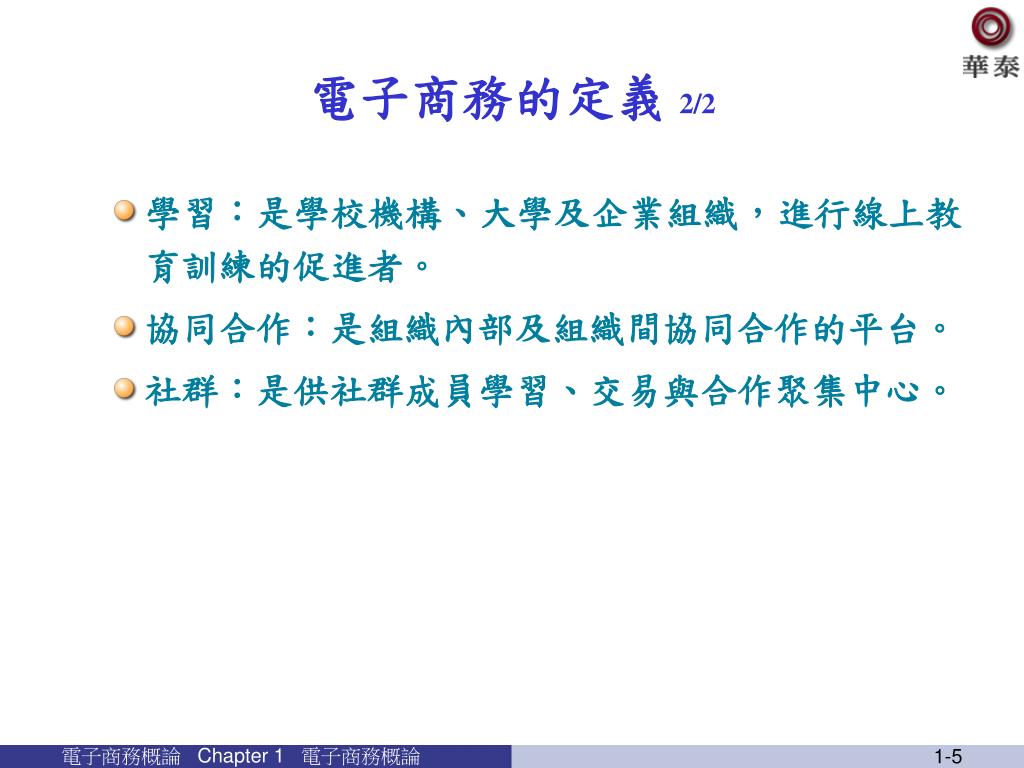 華泰

電子商務的定義 2/2

學習：是學校機構、大學及企業組織，進行線上教育訓練的促進者。

協同合作：是組織內部及組織間協同合作的平台。

社群：是供社群成員學習、交易與合作聚集中心。

電子商務概論 Chapter 1 電子商務概論

1-5